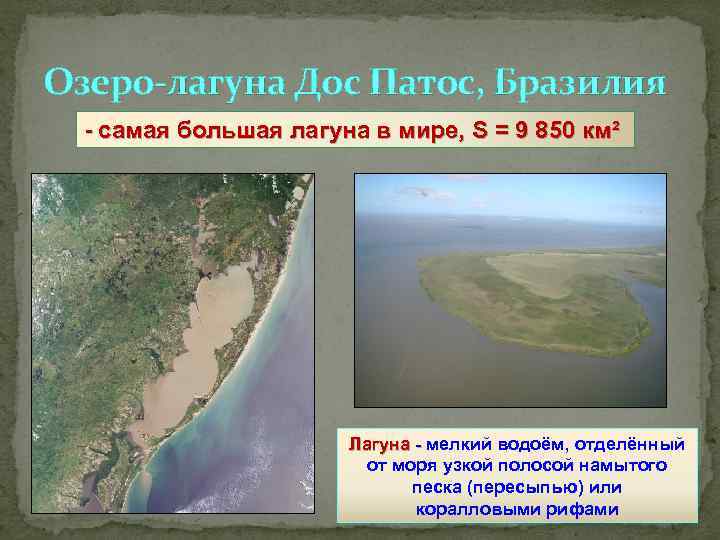 Озеро-лагуна Дос Патос, Бразилия

- самая большая лагуна в мире, S = 9 850 км²

Лагуна - мелкий водоём, отделённый от моря узкой полосой намытого песка (пересыпью) или коралловыми рифами